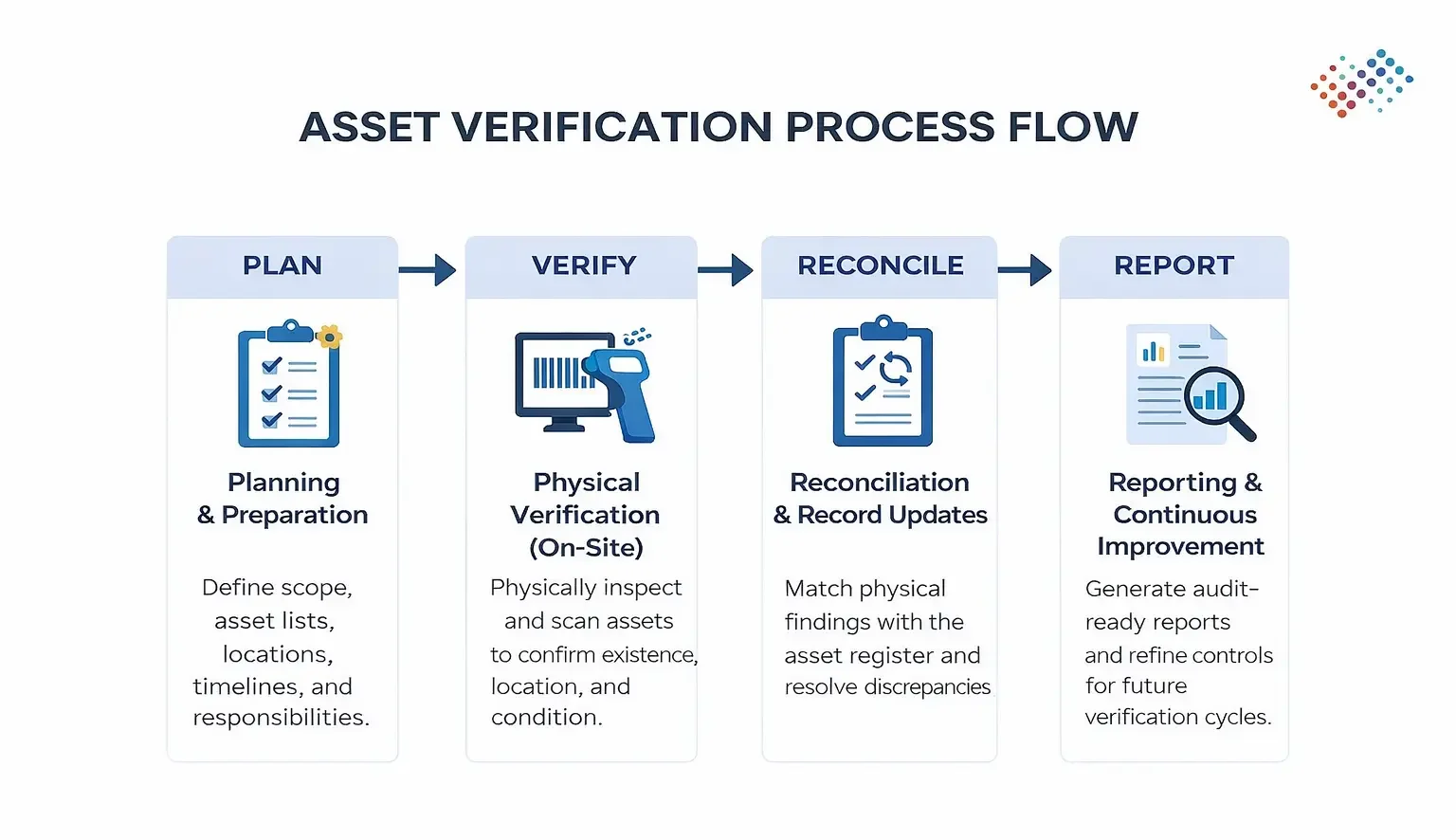 ASSET VERIFICATION PROCESS FLOW

PLAN

Planning & Preparation

Define scope, asset lists, locations, timelines, and responsibilities.

VERIFY

Physical Verification (On-Site)

Physically inspect and scan assets to confirm existence, location, and condition.

RECONCILE

Reconciliation & Record Updates

Match physical findings with the asset register and resolve discrepancies

REPORT

Reporting & Continuous Improvement

Generate audit-ready reports and refine controls for future verification cycles.